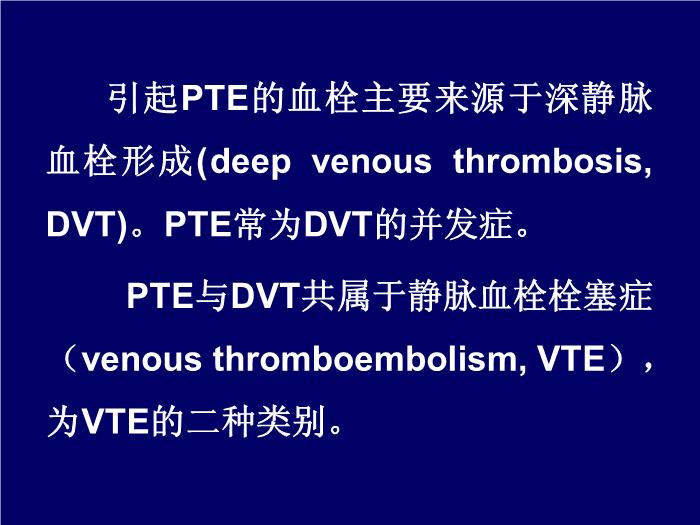 引起PTE的血栓主要来源于深静脉血栓形成(deep venous thrombosis, DVT)。PTE常为DVT的并发症。

PTE与DVT共属于静脉血栓栓塞症（venous thromboembolism, VTE），为VTE的二种类别。